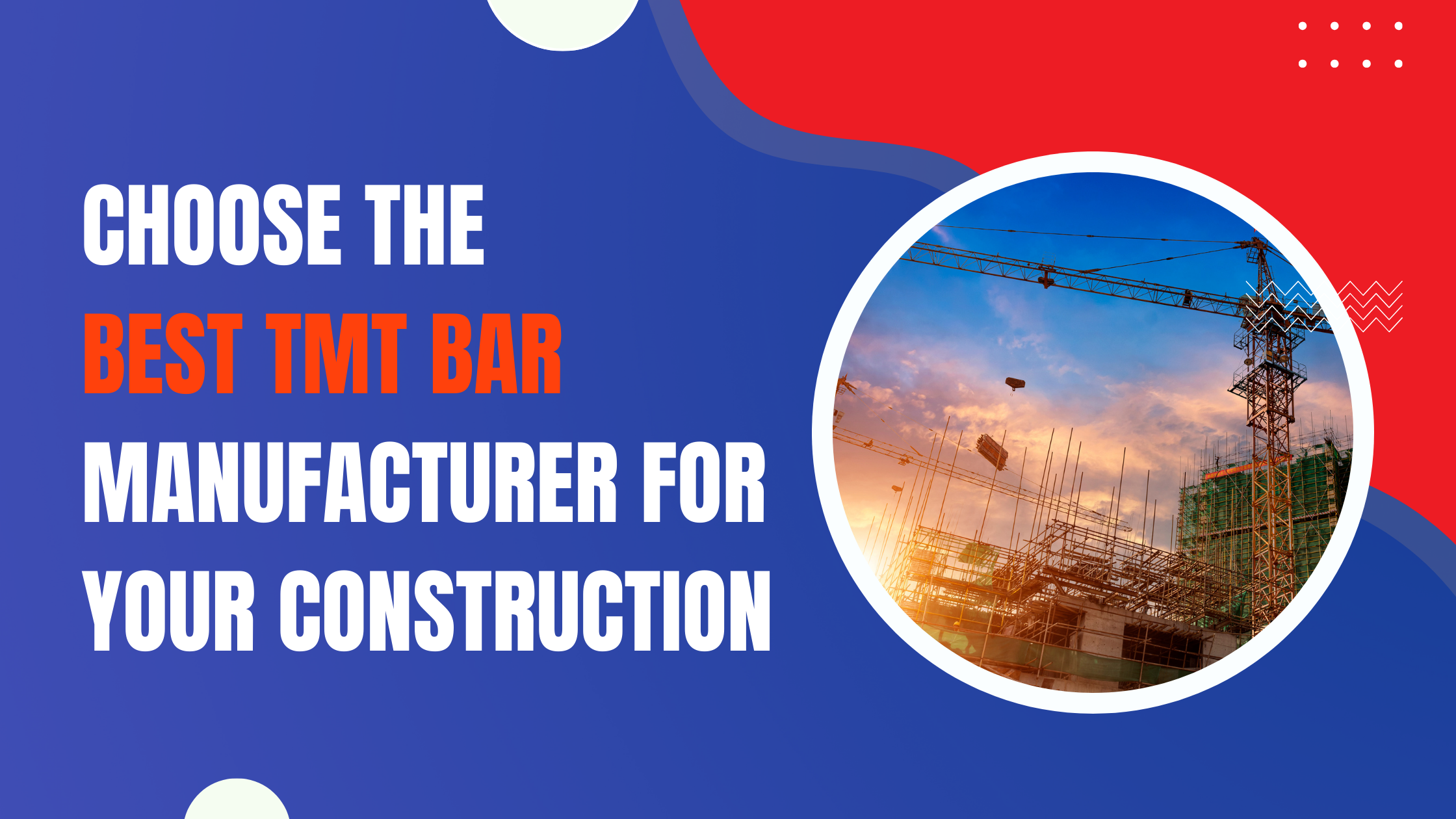 CHOOSE THE
BEST TMT BAR
MANUFACTURER FOR
YOUR CONSTRUCTION